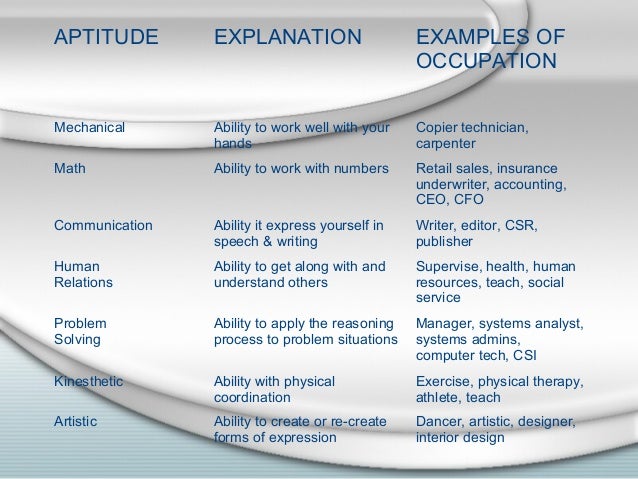 | APTITUDE | EXPLANATION | EXAMPLES OF OCCUPATION |
|---|---|---|
| Mechanical | Ability to work well with your hands | Copier technician, carpenter |
| Math | Ability to work with numbers | Retail sales, insurance underwriter, accounting, CEO, CFO |
| Communication | Ability it express yourself in speech & writing | Writer, editor, CSR, publisher |
| Human Relations | Ability to get along with and understand others | Supervise, health, human resources, teach, social service |
| Problem Solving | Ability to apply the reasoning process to problem situations | Manager, systems analyst, systems admins, computer tech, CSI |
| Kinesthetic | Ability with physical coordination | Exercise, physical therapy, athlete, teach |
| Artistic | Ability to create or re-create forms of expression | Dancer, artistic, designer, interior design |